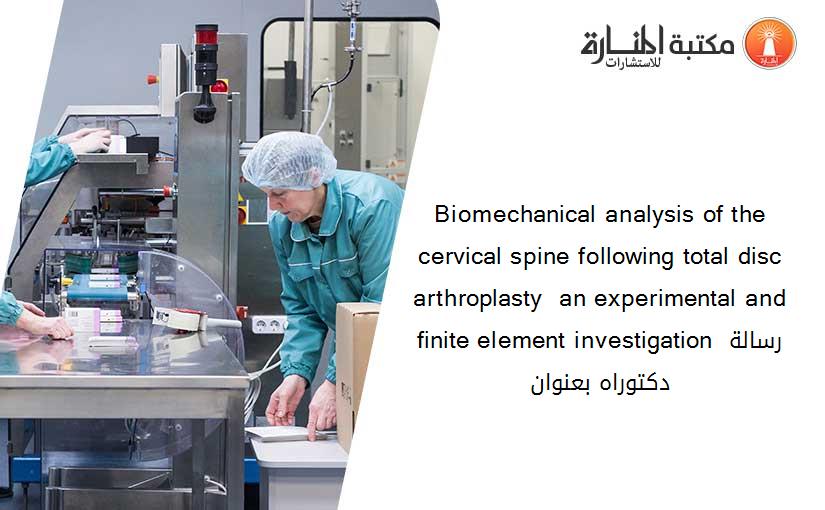 مكتبة المنارة للاستشارات

Biomechanical analysis of the cervical spine following total disc arthroplasty an experimental and finite element investigation رسالة دكتوراه بعنوان